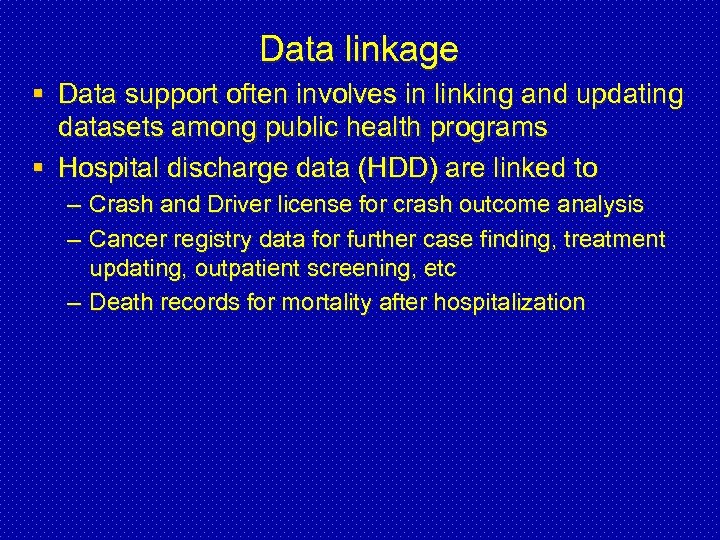 Data linkage

▪ Data support often involves in linking and updating datasets among public health programs

▪ Hospital discharge data (HDD) are linked to

– Crash and Driver license for crash outcome analysis

– Cancer registry data for further case finding, treatment updating, outpatient screening, etc

– Death records for mortality after hospitalization